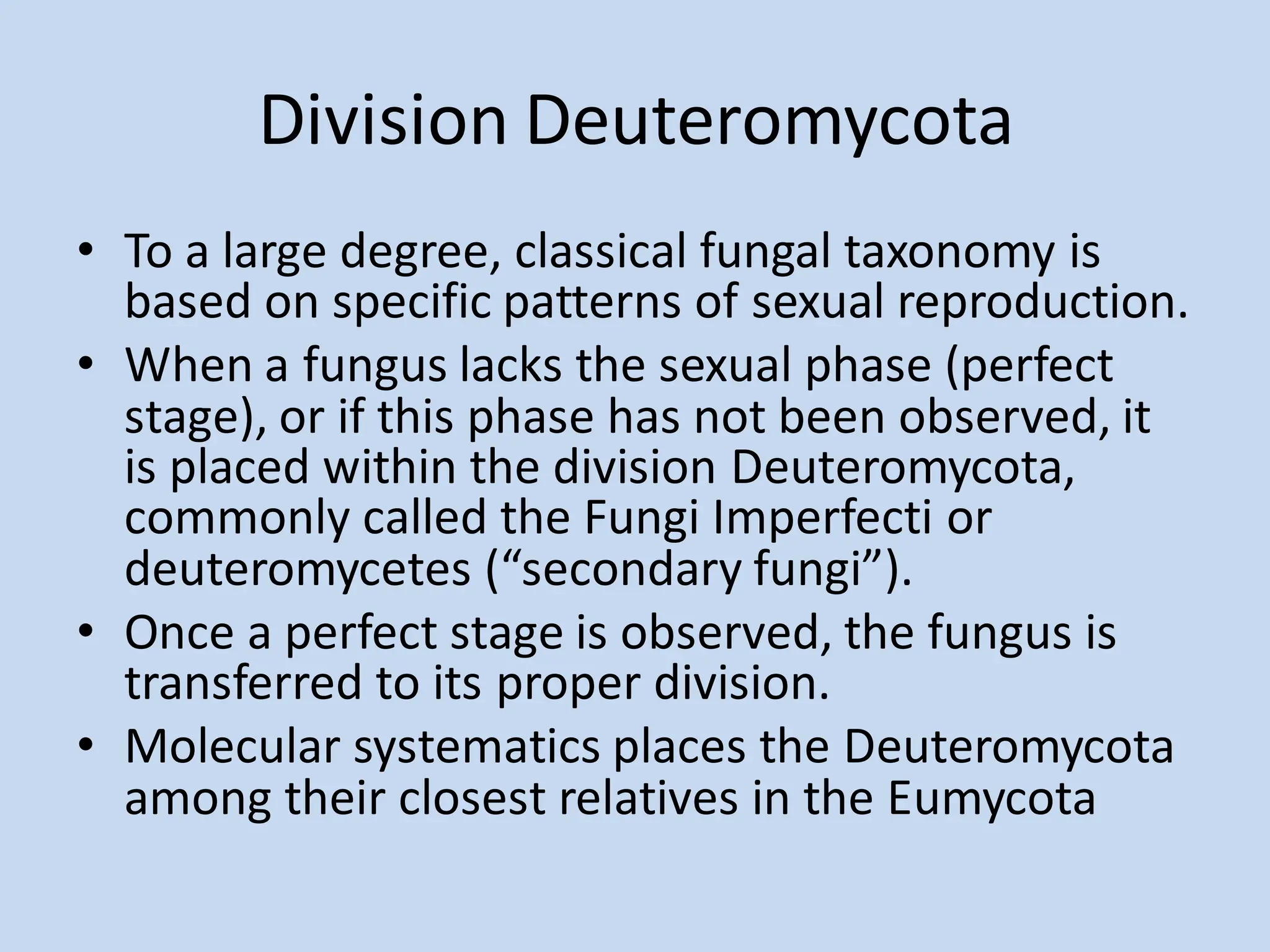 Division Deuteromycota

• To a large degree, classical fungal taxonomy is based on specific patterns of sexual reproduction.
• When a fungus lacks the sexual phase (perfect stage), or if this phase has not been observed, it is placed within the division Deuteromycota, commonly called the Fungi Imperfecti or deuteromycetes (“secondary fungi”).
• Once a perfect stage is observed, the fungus is transferred to its proper division.
• Molecular systematics places the Deuteromycota among their closest relatives in the Eumycota